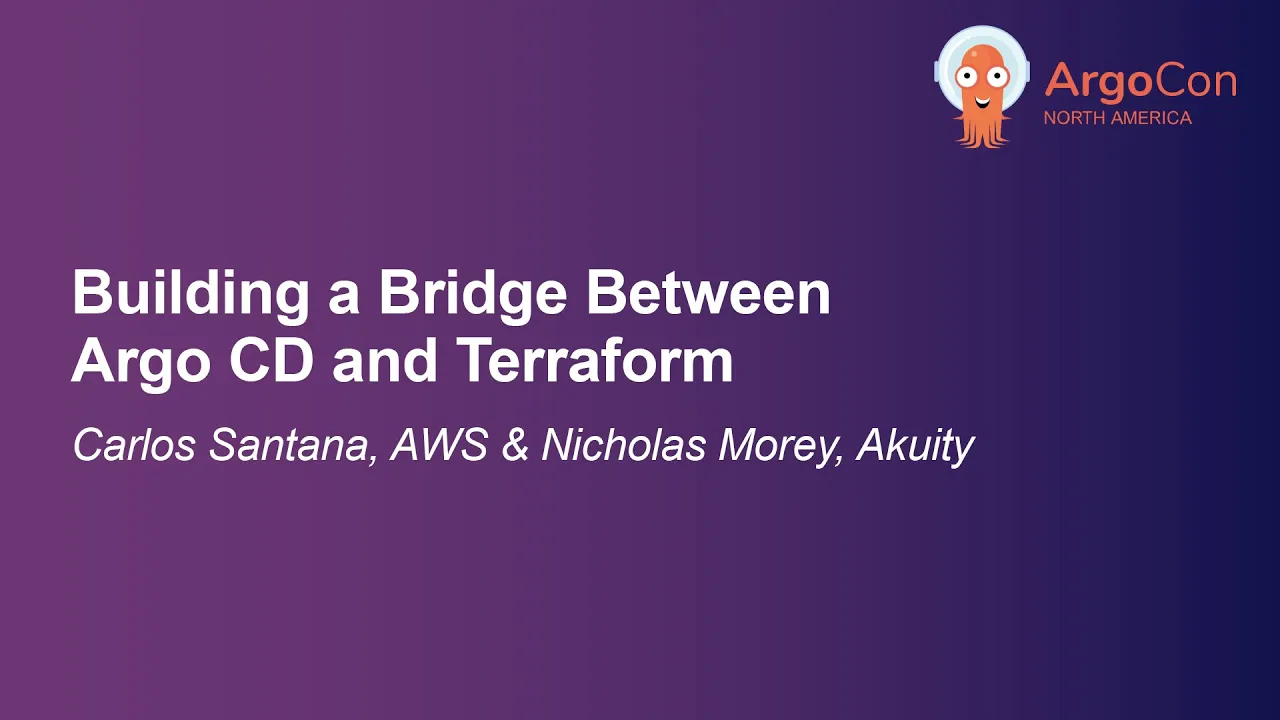 ArgoCon
NORTH AMERICA

Building a Bridge Between Argo CD and Terraform

Carlos Santana, AWS & Nicholas Morey, Akuity